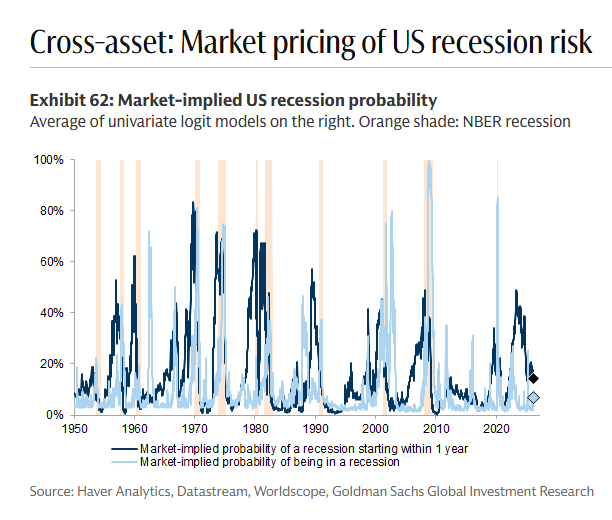 Cross-asset: Market pricing of US recession risk

Exhibit 62: Market-implied US recession probability
Average of univariate logit models on the right. Orange shade: NBER recession

100%
80%
60%
40%
20%
0%
1950
1960
1970
1980
1990
2000
2010
2020

Market-implied probability of a recession starting within 1 year
Market-implied probability of being in a recession

Source: Haver Analytics, Datastream, Worldscope, Goldman Sachs Global Investment Research